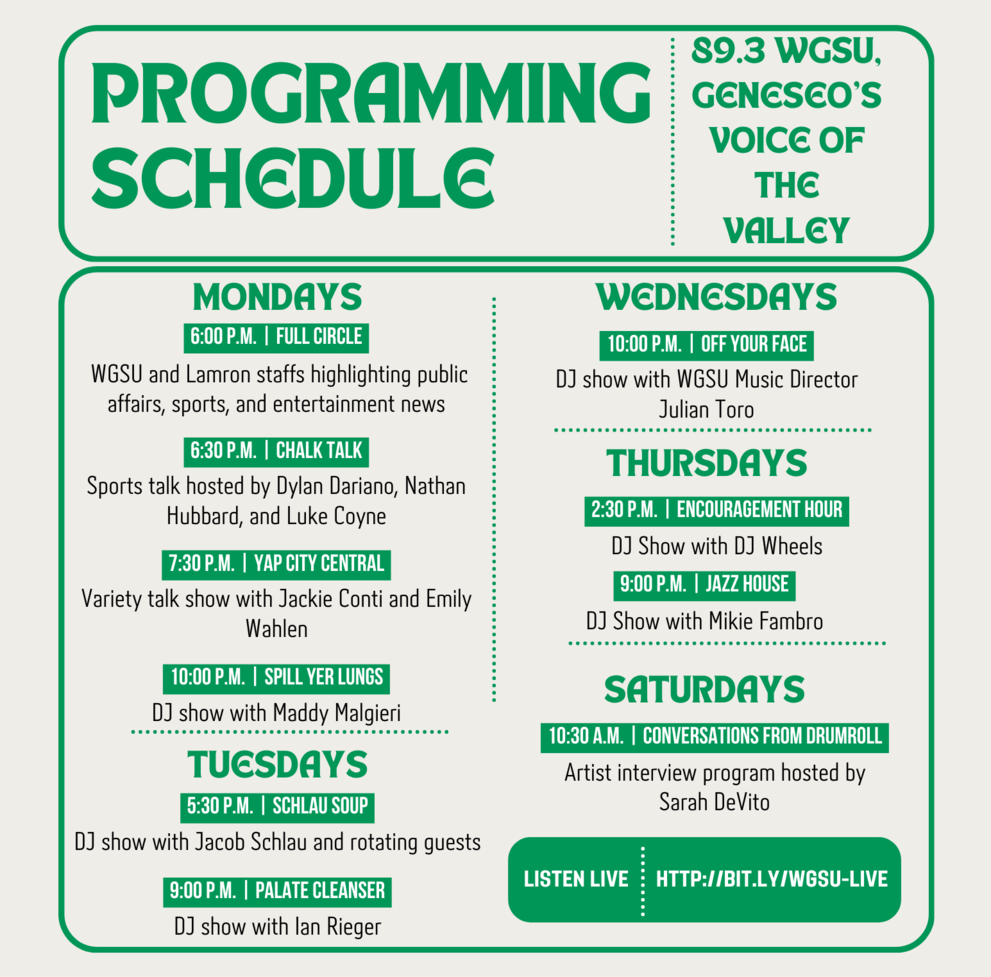 PROGRAMMING SCHEDULE

89.3 WGSU, GENESEO'S VOICE OF THE VALLEY

MONDAYS

6:00 P.M. | FULL CIRCLE

WGSU and Lamron staffs highlighting public affairs, sports, and entertainment news

6:30 P.M. | CHALK TALK

Sports talk hosted by Dylan Dariano, Nathan Hubbard, and Luke Coyne

7:30 P.M. | YAP CITY CENTRAL

Variety talk show with Jackie Conti and Emily Wahlen

10:00 P.M. | SPILL YER LUNGS

DJ show with Maddy Malgieri

TUESDAYS

5:30 P.M. | SCHLAU SOUP

DJ show with Jacob Schlau and rotating guests

9:00 P.M. | PALATE CLEANSER

DJ show with Ian Rieger

WEDNESDAYS

10:00 P.M. | OFF YOUR FACE

DJ show with WGSU Music Director Julian Toro

THURSDAYS

2:30 P.M. | ENCOURAGEMENT HOUR

DJ Show with DJ Wheels

9:00 P.M. | JAZZ HOUSE

DJ Show with Mikie Fambro

SATURDAYS

10:30 A.M. | CONVERSATIONS FROM DRUMROLL

Artist interview program hosted by Sarah DeVito

LISTEN LIVE

HTTP://BIT.LY/WGSU-LIVE